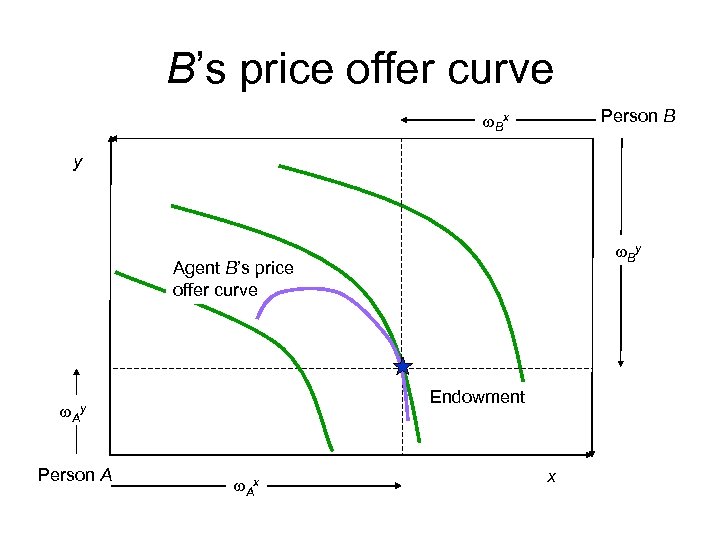 B's price offer curve

$\omega_B^x$

Person B

y

$\omega_B^y$

Agent B's price offer curve

Endowment

$\omega_A^y$

Person A

$\omega_A^x$

x